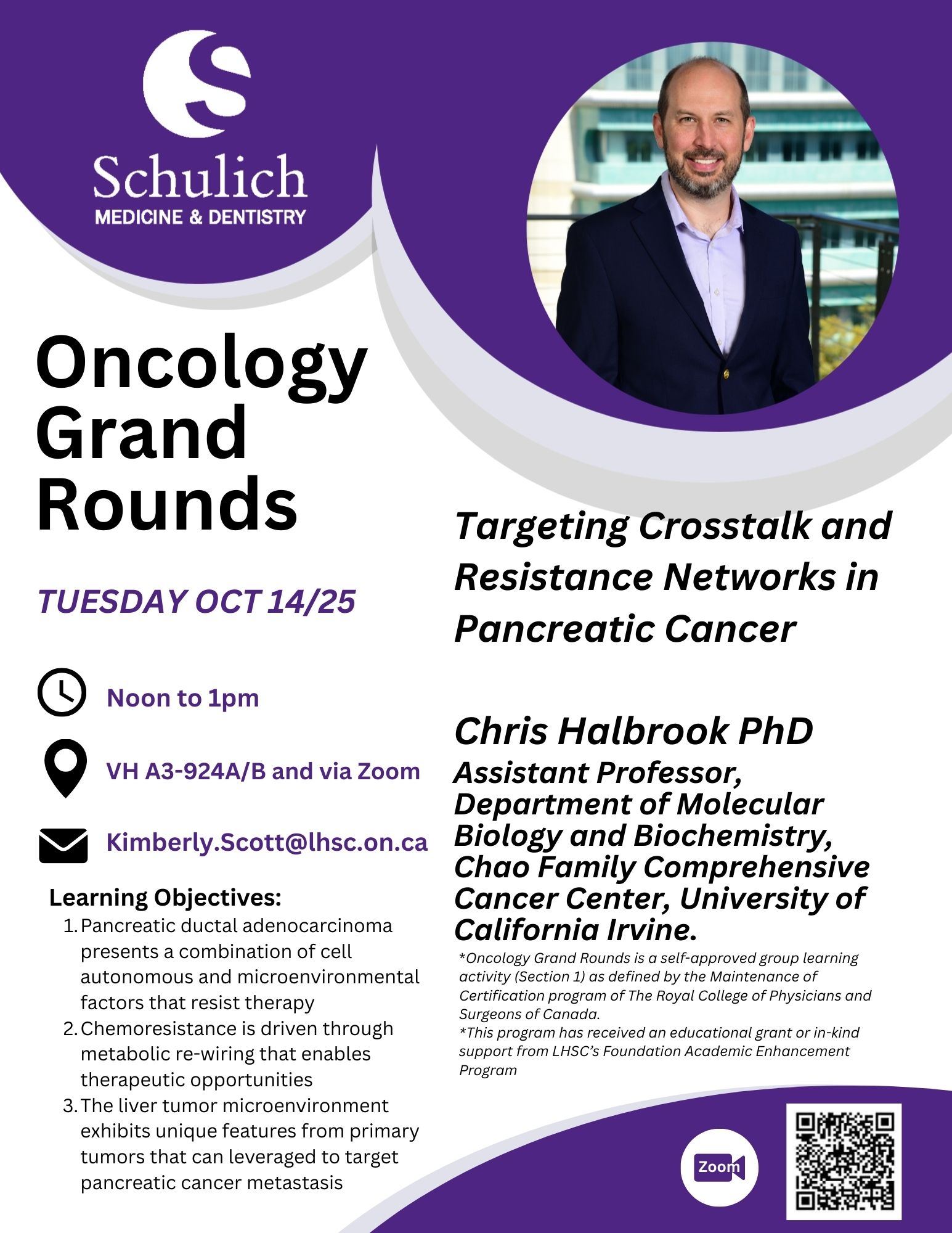 Schulich
MEDICINE & DENTISTRY

Oncology Grand Rounds

TUESDAY OCT 14/25

Noon to 1pm

VH A3-924A/B and via Zoom

Kimberly.Scott@lhsc.on.ca

Learning Objectives:
1. Pancreatic ductal adenocarcinoma presents a combination of cell autonomous and microenvironmental factors that resist therapy
2. Chemoresistance is driven through metabolic re-wiring that enables therapeutic opportunities
3. The liver tumor microenvironment exhibits unique features from primary tumors that can leveraged to target pancreatic cancer metastasis

Targeting Crosstalk and Resistance Networks in Pancreatic Cancer

Chris Halbrook PhD
Assistant Professor, Department of Molecular Biology and Biochemistry, Chao Family Comprehensive Cancer Center, University of California Irvine.

*Oncology Grand Rounds is a self-approved group learning activity (Section 1) as defined by the Maintenance of Certification program of The Royal College of Physicians and Surgeons of Canada.
*This program has received an educational grant or in-kind support from LHSC's Foundation Academic Enhancement Program

Zoom